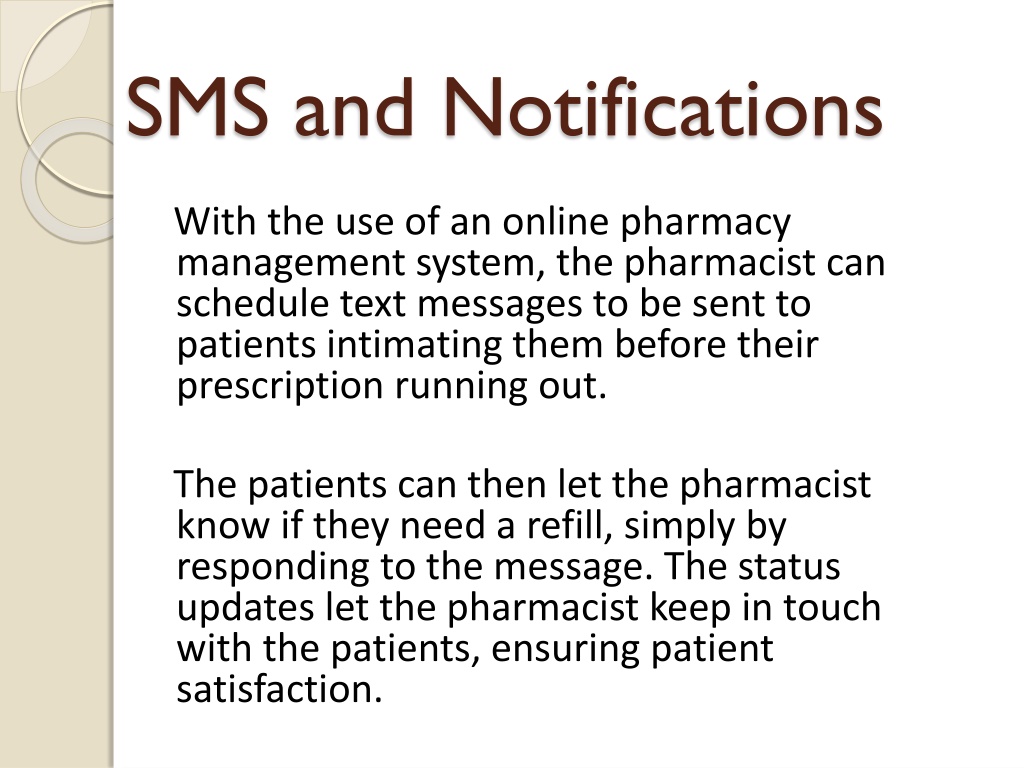 SMS and Notifications

With the use of an online pharmacy management system, the pharmacist can schedule text messages to be sent to patients intimating them before their prescription running out.

The patients can then let the pharmacist know if they need a refill, simply by responding to the message. The status updates let the pharmacist keep in touch with the patients, ensuring patient satisfaction.